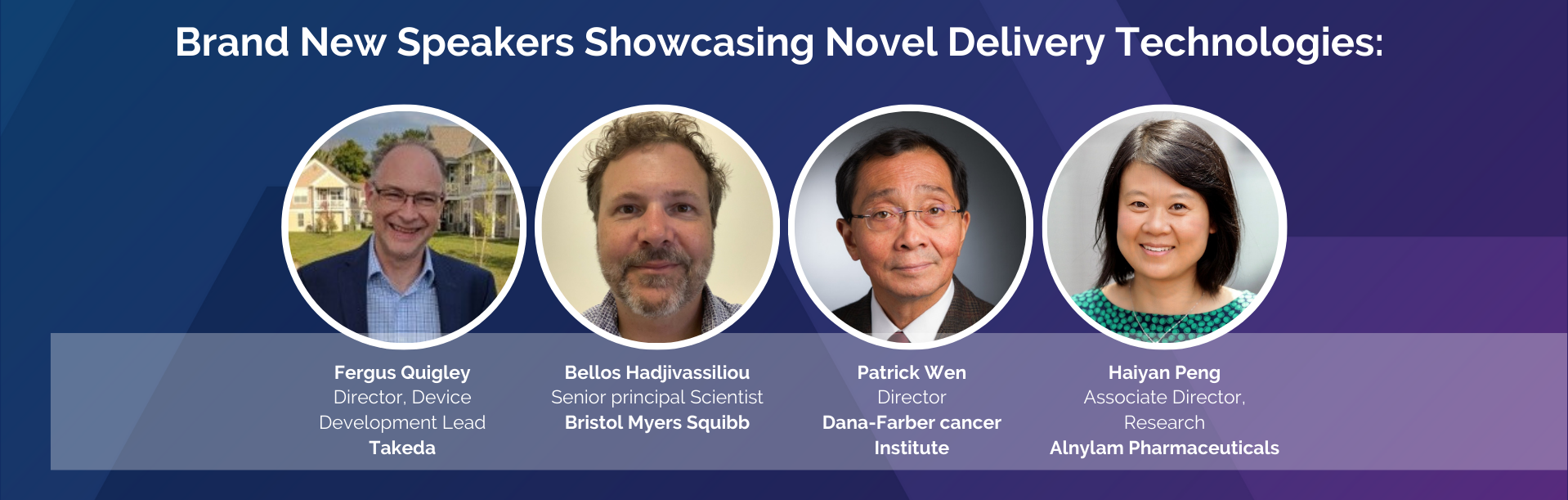 Brand New Speakers Showcasing Novel Delivery Technologies:

Fergus Quigley
Director, Device Development Lead
Takeda

Bellos Hadjivassiliou
Senior principal Scientist
Bristol Myers Squibb

Patrick Wen
Director
Dana-Farber cancer Institute

Haiyan Peng
Associate Director, Research
Alnylam Pharmaceuticals